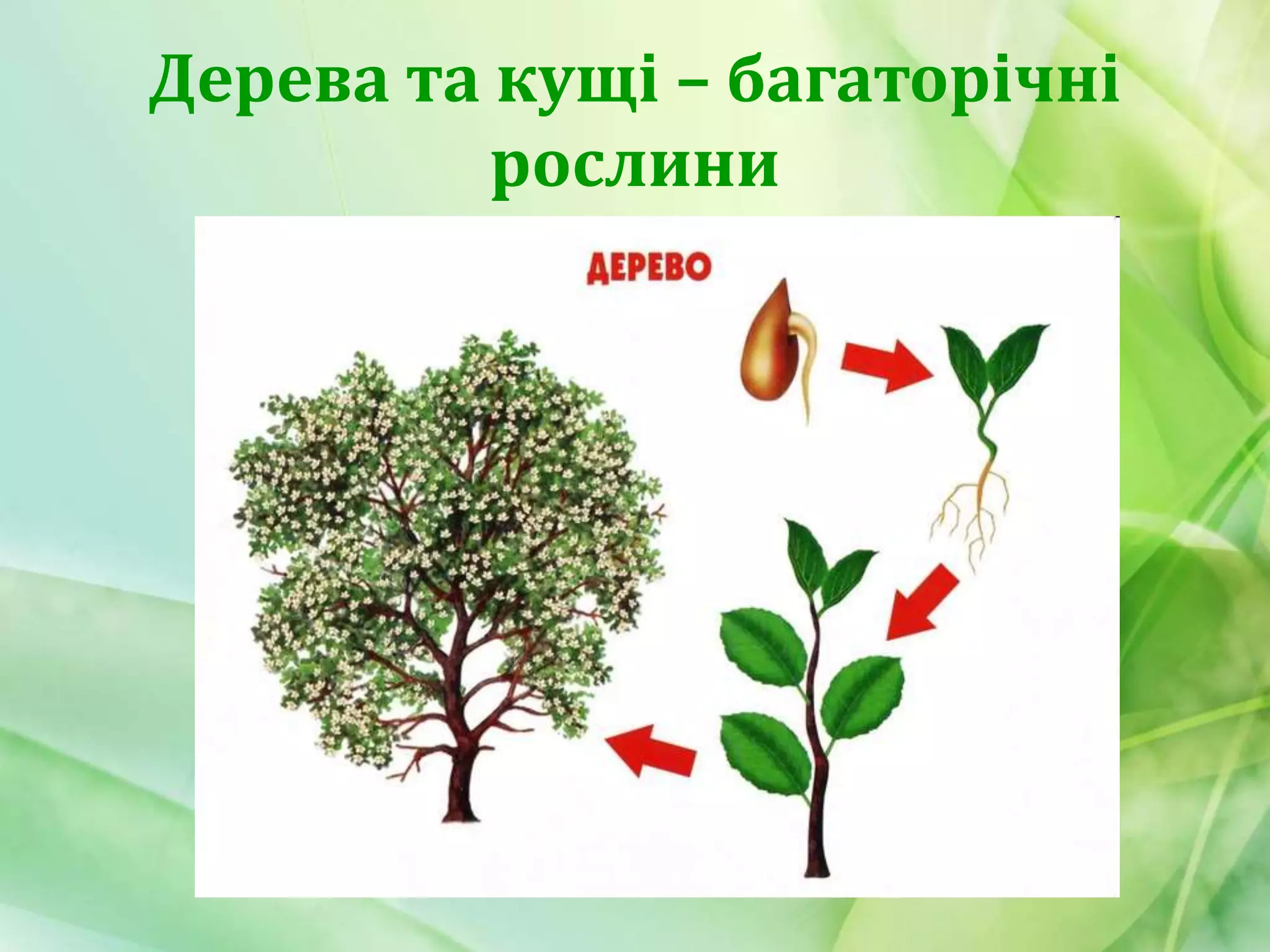 Дерева та кущі – багаторічні рослини

ДЕРЕВО